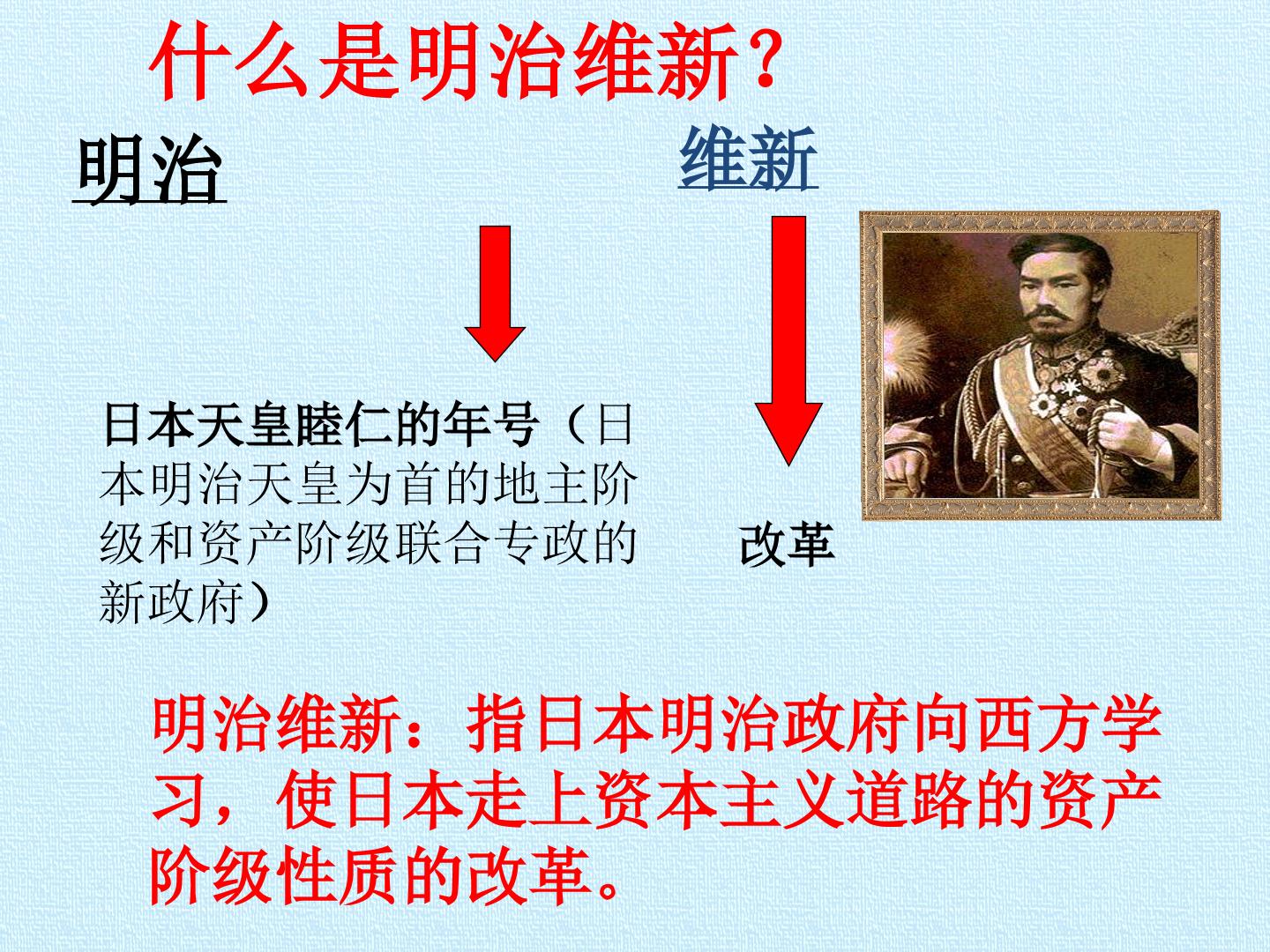 什么是明治维新？

明治

维新

日本天皇睦仁的年号（日本明治天皇为首的地主阶级和资产阶级联合专政的新政府）

改革

明治维新：指日本明治政府向西方学习，使日本走上资本主义道路的资产阶级性质的改革。